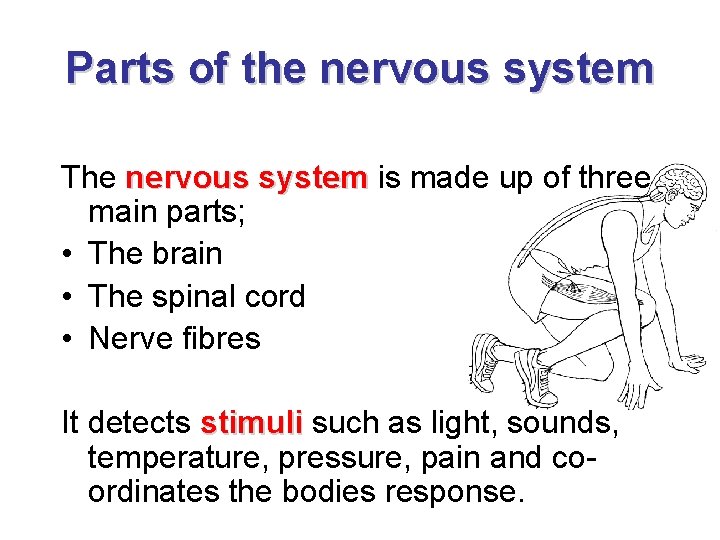 Parts of the nervous system

The nervous system is made up of three main parts;
• The brain
• The spinal cord
• Nerve fibres

It detects stimuli such as light, sounds, temperature, pressure, pain and co-ordinates the bodies response.